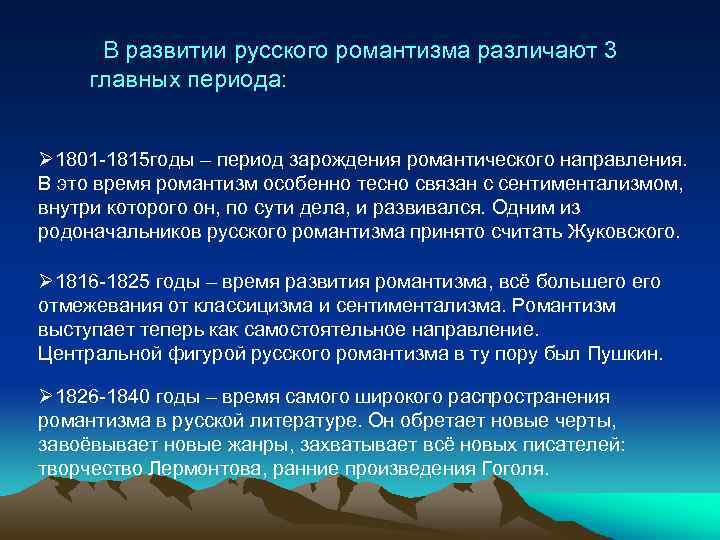 В развитии русского романтизма различают 3 главных периода:

➢1801-1815годы – период зарождения романтического направления. В это время романтизм особенно тесно связан с сентиментализмом, внутри которого он, по сути дела, и развивался. Одним из родоначальников русского романтизма принято считать Жуковского.

➢1816-1825 годы – время развития романтизма, всё большего его отмежевания от классицизма и сентиментализма. Романтизм выступает теперь как самостоятельное направление. Центральной фигурой русского романтизма в ту пору был Пушкин.

➢1826-1840 годы – время самого широкого распространения романтизма в русской литературе. Он обретает новые черты, завоёвывает новые жанры, захватывает всё новых писателей: творчество Лермонтова, ранние произведения Гоголя.